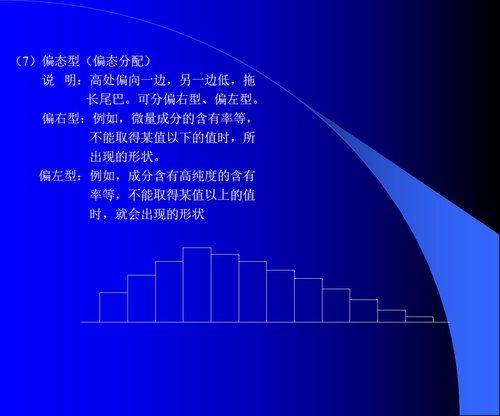 （7）偏态型（偏态分配）

说　明：高处偏向一边，另一边低，拖长尾巴。可分偏右型、偏左型。

偏右型：例如，微量成分的含有率等，不能取得某值以下的值时，所出现的形状。

偏左型：例如，成分含有高纯度的含有率等，不能取得某值以上的值时，就会出现的形状